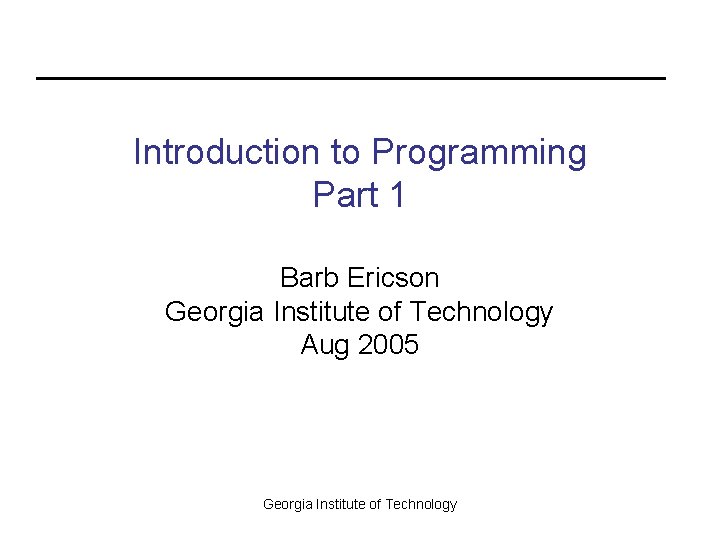 Introduction to Programming
Part 1

Barb Ericson
Georgia Institute of Technology
Aug 2005

Georgia Institute of Technology